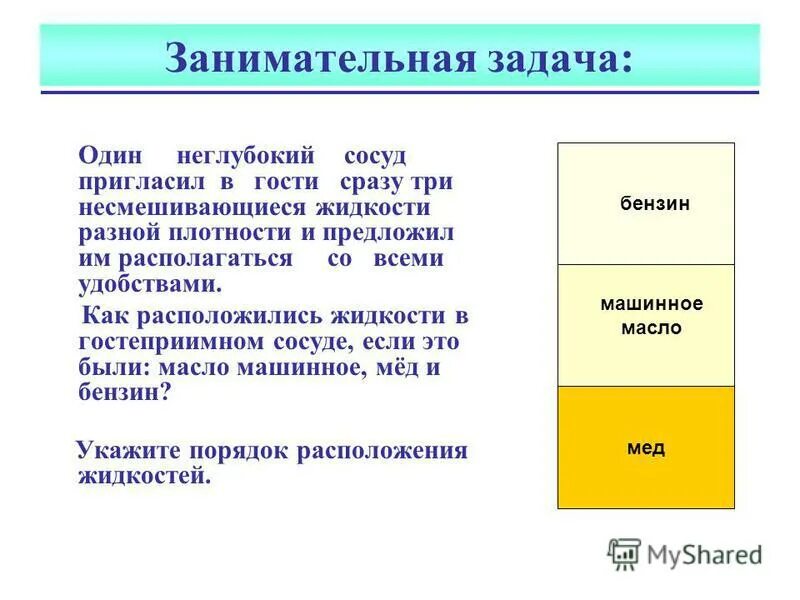 Занимательная задача:

Один неглубокий сосуд пригласил в гости сразу три несмешивающиеся жидкости разной плотности и предложил им располагаться со всеми удобствами.

Как расположились жидкости в гостеприимном сосуде, если это были: масло машинное, мёд и бензин?

Укажите порядок расположения жидкостей.

бензин

машинное масло

мед

MyShared